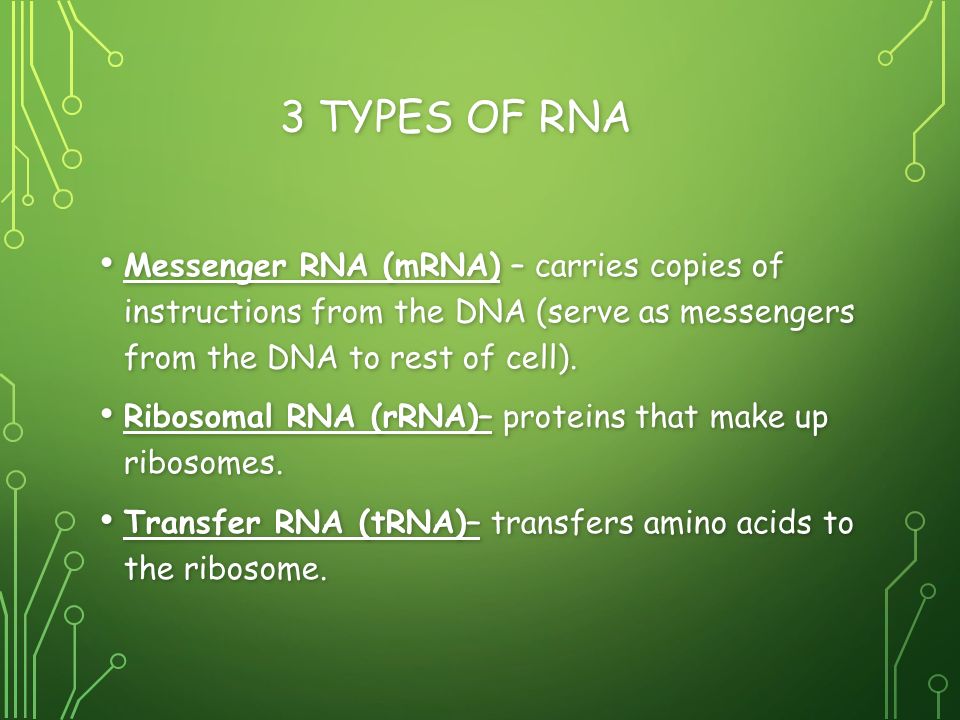 3 TYPES OF RNA

• Messenger RNA (mRNA) – carries copies of instructions from the DNA (serve as messengers from the DNA to rest of cell).

• Ribosomal RNA (rRNA)– proteins that make up ribosomes.

• Transfer RNA (tRNA)– transfers amino acids to the ribosome.